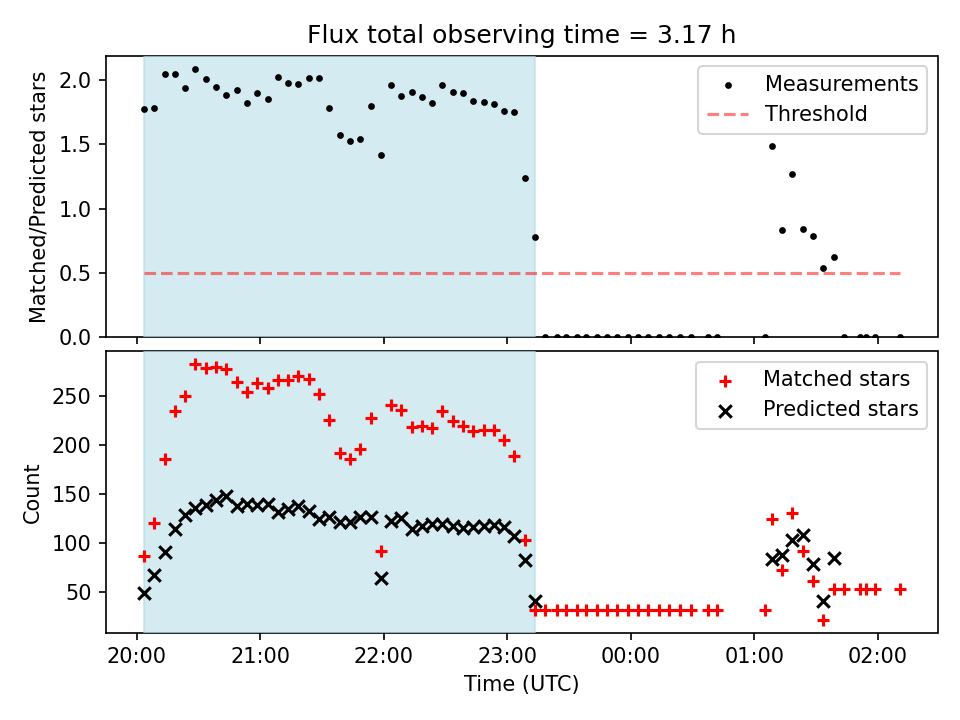 Flux total observing time = 3.17 h

Matched/Predicted stars

2.0
1.5
1.0
0.5
0.0

Measurements
Threshold

Count

250
200
150
100
50

Matched stars
Predicted stars

20:00
21:00
22:00
23:00
00:00
01:00
02:00

Time (UTC)